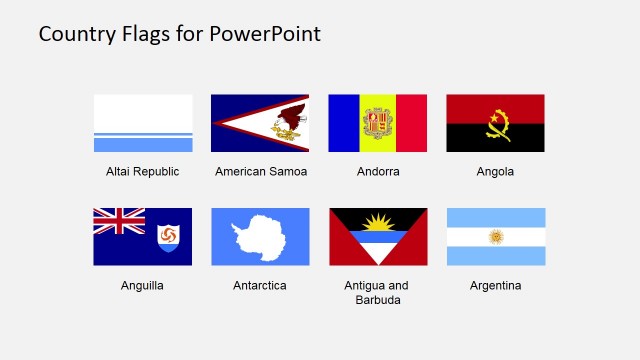 Country Flags for PowerPoint

Altai Republic

American Samoa

Andorra

Angola

Anguilla

Antarctica

Antigua and Barbuda

Argentina